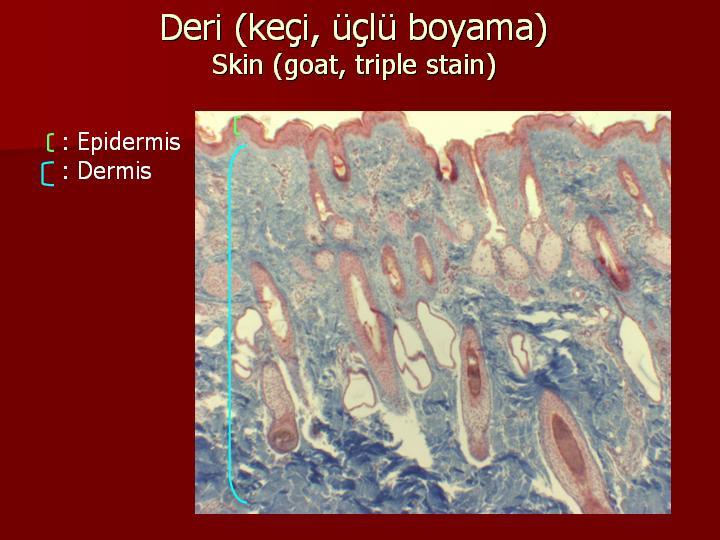 Deri (keçi, üçlü boyama)
Skin (goat, triple stain)

: Epidermis
: Dermis